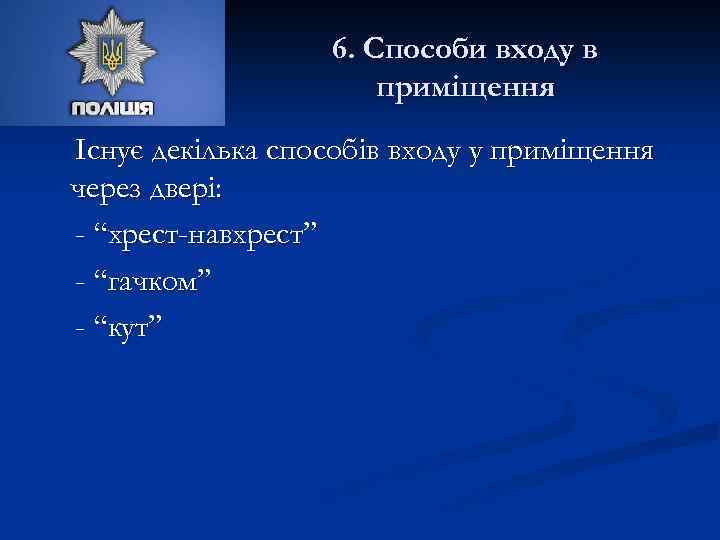 ПОЛІЦІЯ

6. Способи входу в приміщення

Існує декілька способів входу у приміщення через двері:

- “хрест-навхрест”

- “гачком”

- “кут”